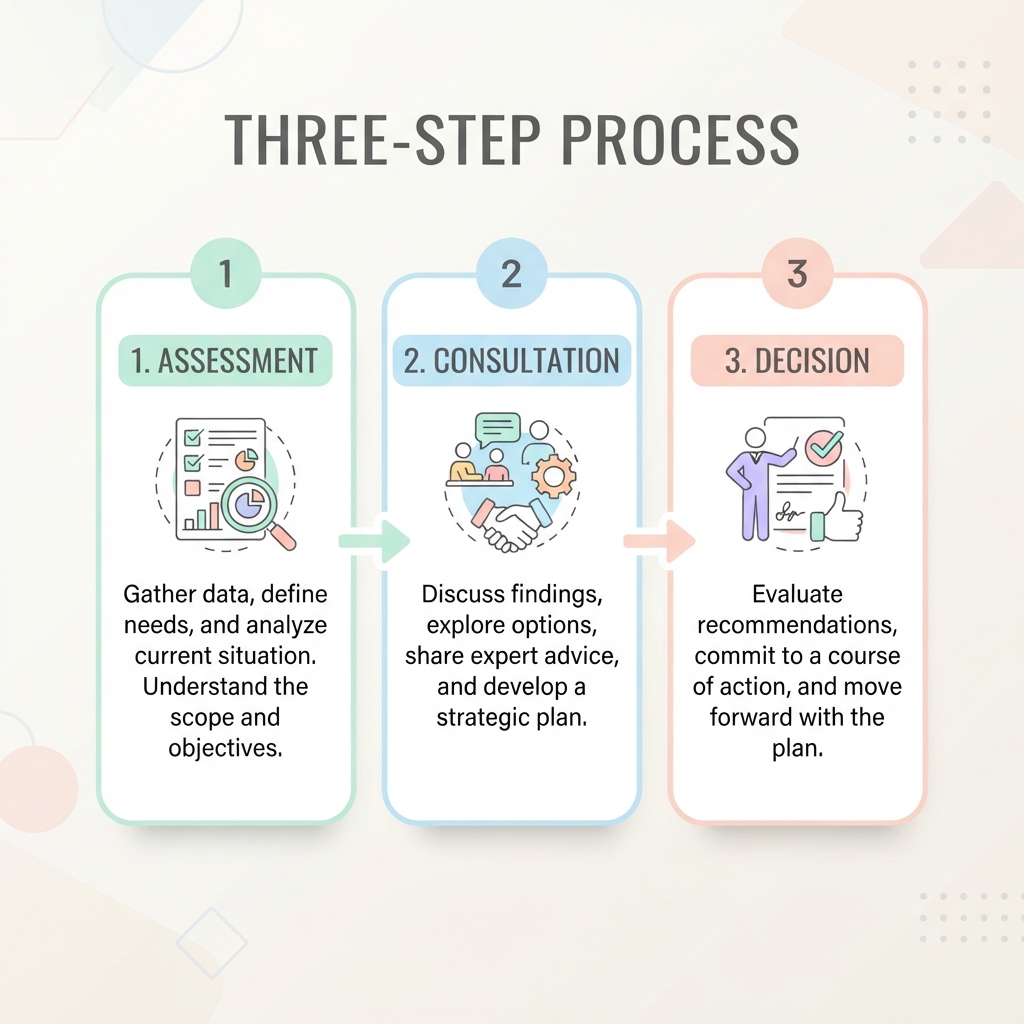 THREE-STEP PROCESS

1

1. ASSESSMENT

Gather data, define needs, and analyze current situation. Understand the scope and objectives.

2

2. CONSULTATION

Discuss findings, explore options, share expert advice, and develop a strategic plan.

3

3. DECISION

Evaluate recommendations, commit to a course of action, and move forward with the plan.